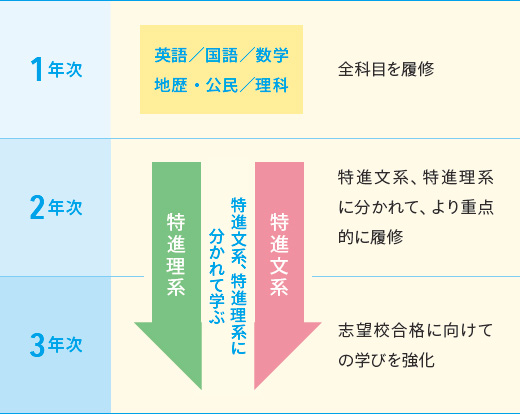 1年次

英語／国語／数学
地歴・公民／理科

全科目を履修

2年次

特進理系

特進文系、特進理系に分かれて学ぶ

特進文系

特進文系、特進理系に分かれて、より重点的に履修

3年次

志望校合格に向けての学びを強化